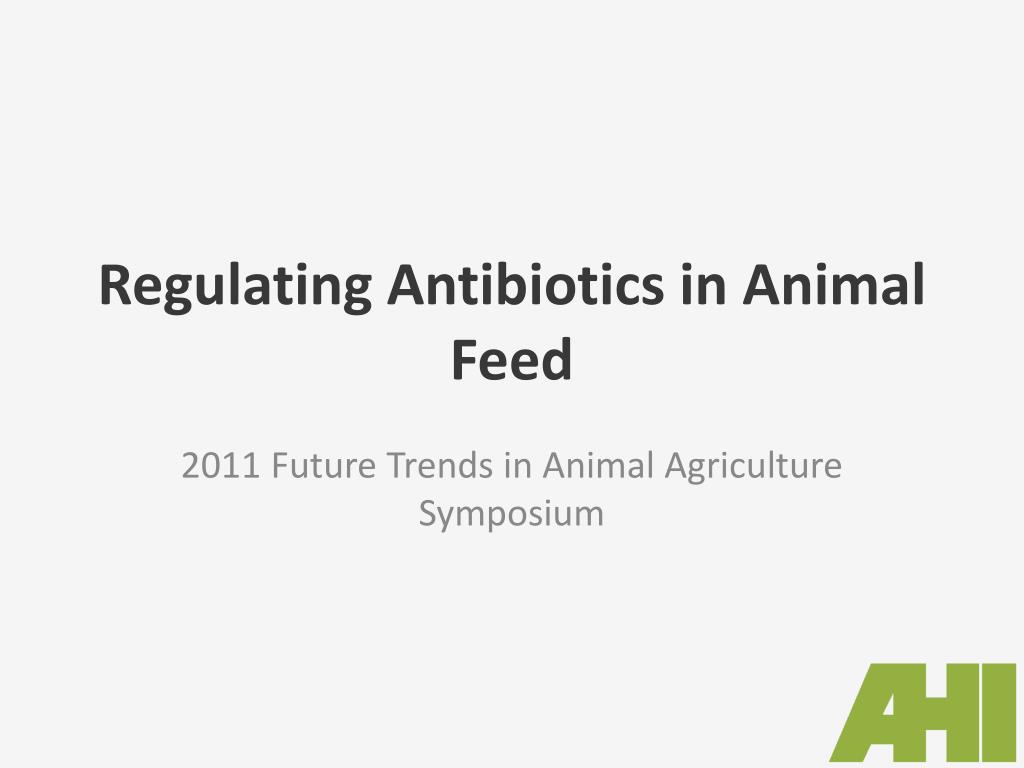 Regulating Antibiotics in Animal Feed

2011 Future Trends in Animal Agriculture Symposium

AHI